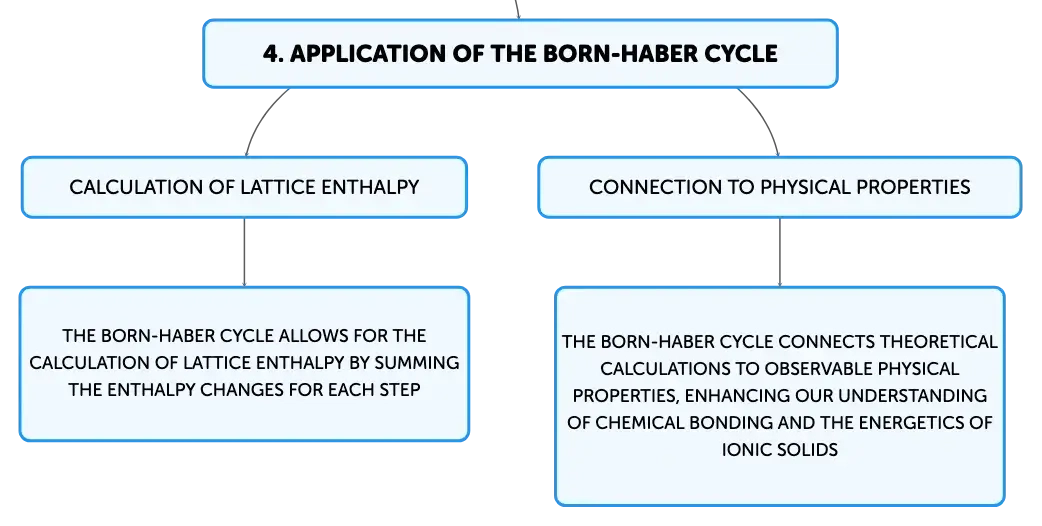 4. APPLICATION OF THE BORN-HABER CYCLE

CALCULATION OF LATTICE ENTHALPY

THE BORN-HABER CYCLE ALLOWS FOR THE CALCULATION OF LATTICE ENTHALPY BY SUMMING THE ENTHALPY CHANGES FOR EACH STEP

CONNECTION TO PHYSICAL PROPERTIES

THE BORN-HABER CYCLE CONNECTS THEORETICAL CALCULATIONS TO OBSERVABLE PHYSICAL PROPERTIES, ENHANCING OUR UNDERSTANDING OF CHEMICAL BONDING AND THE ENERGETICS OF IONIC SOLIDS